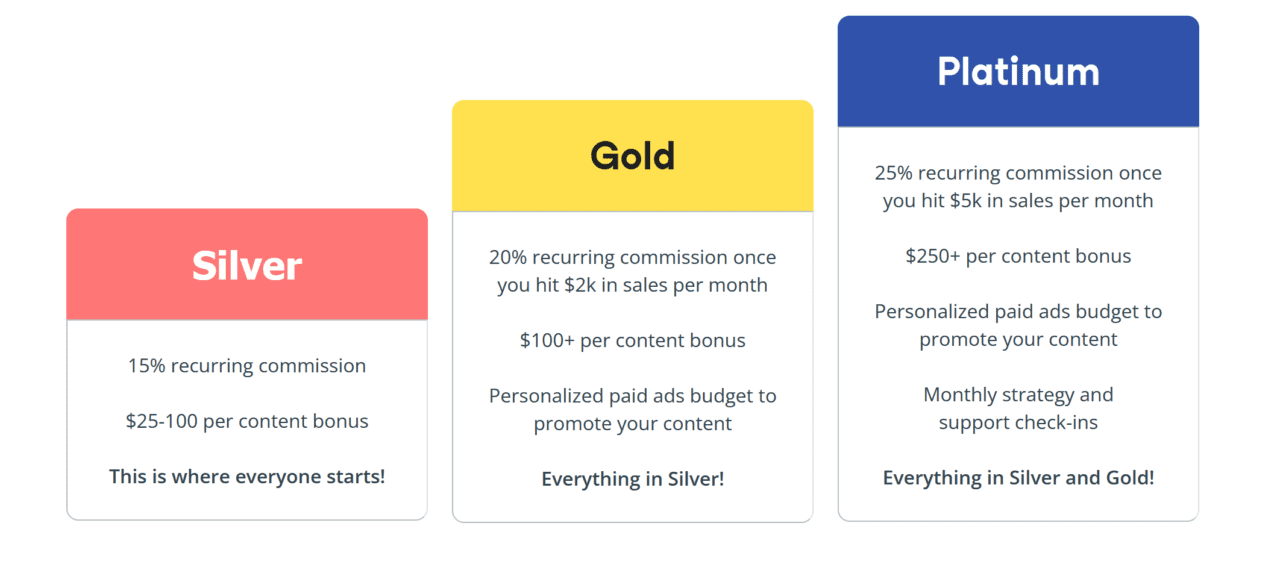 Silver

15% recurring commission

$25-100 per content bonus

This is where everyone starts!

Gold

20% recurring commission once you hit $2k in sales per month

$100+ per content bonus

Personalized paid ads budget to promote your content

Everything in Silver!

Platinum

25% recurring commission once you hit $5k in sales per month

$250+ per content bonus

Personalized paid ads budget to promote your content

Monthly strategy and support check-ins

Everything in Silver and Gold!